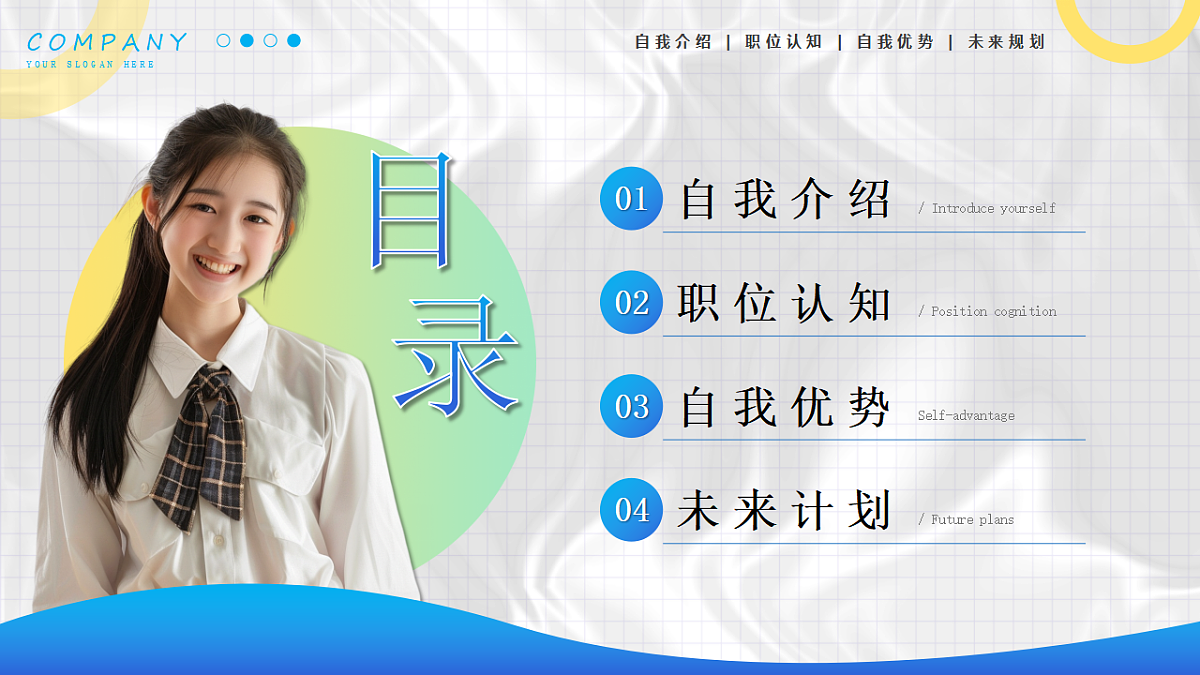 COMPANY
YOUR SLOGAN HERE

自我介绍 | 职位认知 | 自我优势 | 未来规划

目录

01 自我介绍 / Introduce yourself

02 职位认知 / Position cognition

03 自我优势 Self-advantage

04 未来计划 / Future plans